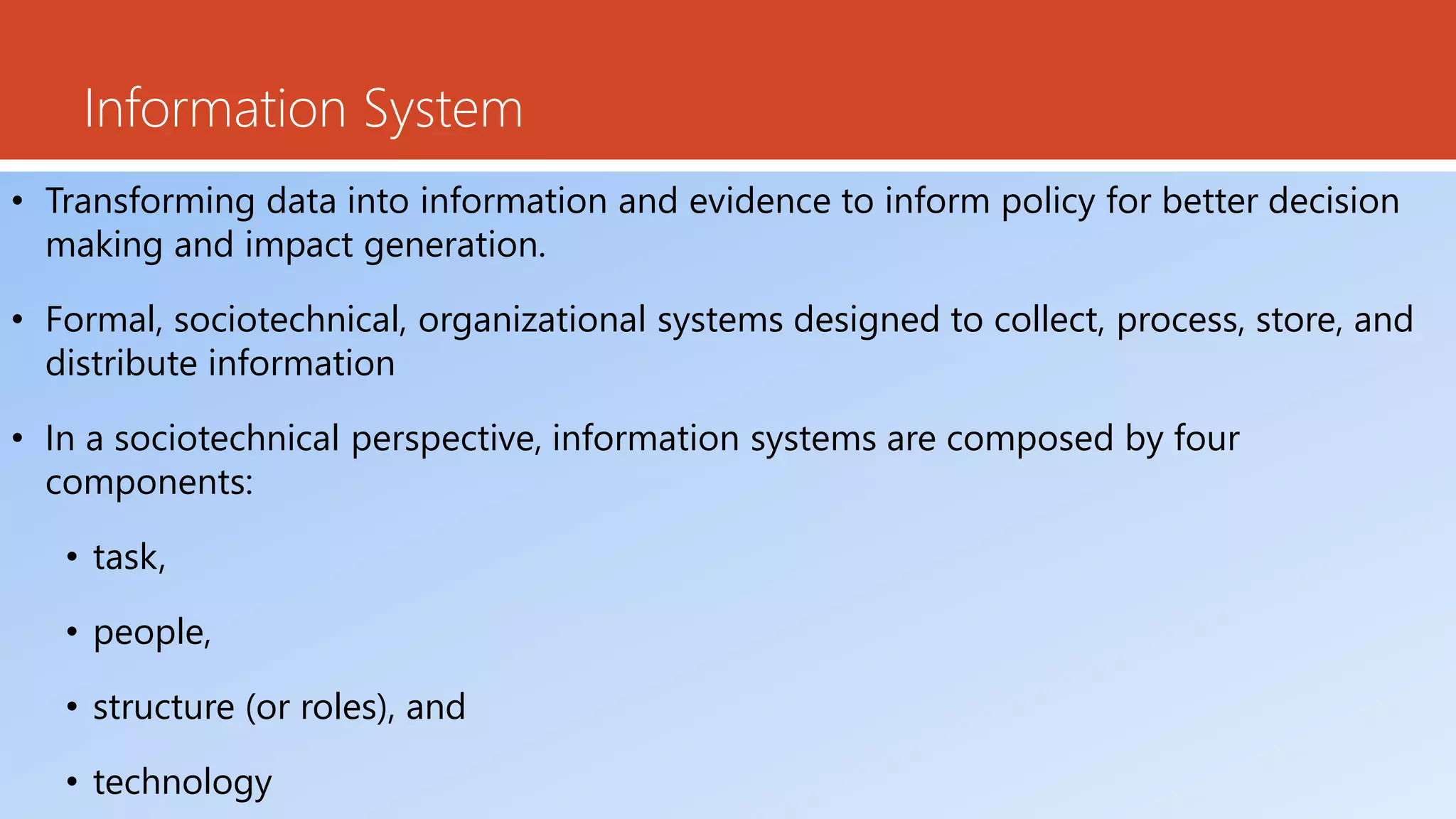 Information System

• Transforming data into information and evidence to inform policy for better decision making and impact generation.

• Formal, sociotechnical, organizational systems designed to collect, process, store, and distribute information

• In a sociotechnical perspective, information systems are composed by four components:

  • task,

  • people,

  • structure (or roles), and

  • technology